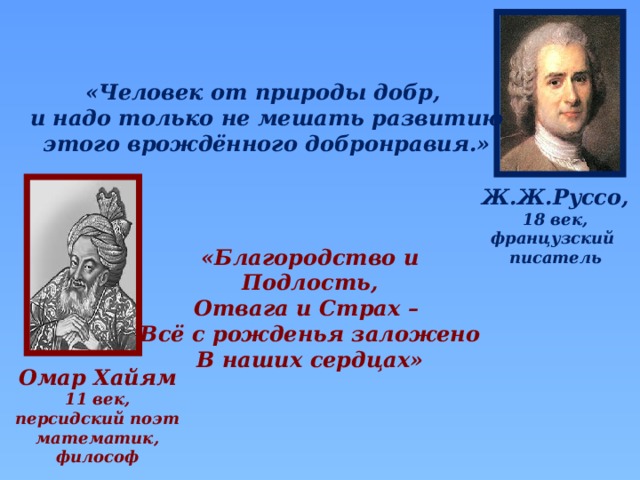 «Человек от природы добр, и надо только не мешать развитию этого врождённого добронравия.»

Ж.Ж.Руссо,
18 век,
французский писатель

«Благородство и Подлость,
Отвага и Страх –
Всё с рожденья заложено
В наших сердцах»

Омар Хайям
11 век,
персидский поэт
математик,
философ